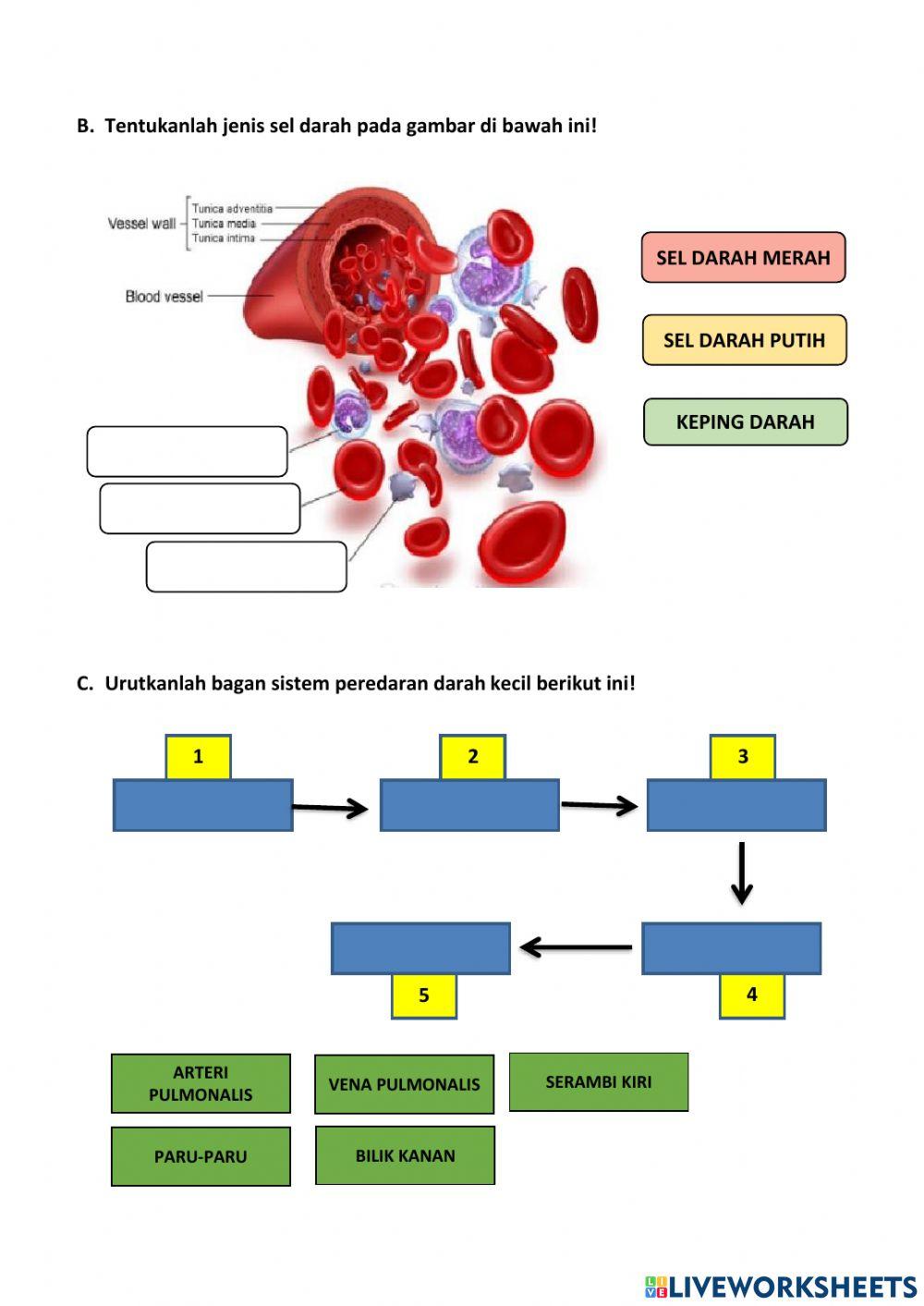 B. Tentukanlah jenis sel darah pada gambar di bawah ini!

Vessel wall
Tunica adventitia
Tunica media
Tunica intima
Blood vessel

SEL DARAH MERAH

SEL DARAH PUTIH

KEPING DARAH

C. Urutkanlah bagan sistem peredaran darah kecil berikut ini!

1

2

3

4

5

ARTERI PULMONALIS

VENA PULMONALIS

SERAMBI KIRI

PARU-PARU

BILIK KANAN

LIVEWORKSHEETS